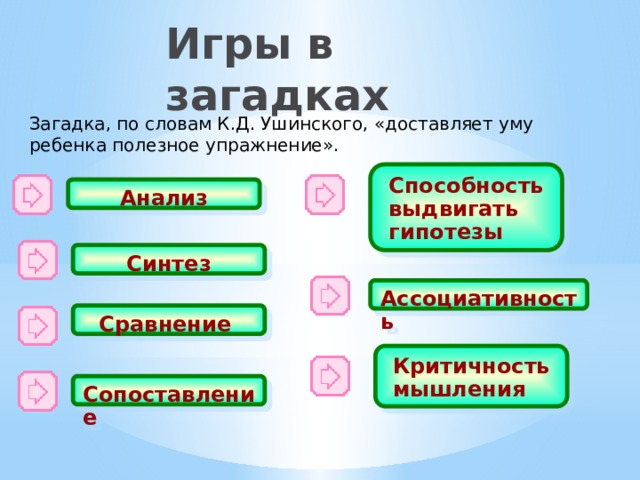 Игры в загадках

Загадка, по словам К.Д. Ушинского, «доставляет уму ребенка полезное упражнение».

Анализ

Синтез

Сравнение

Сопоставление

Способность выдвигать гипотезы

Ассоциативность

Критичность мышления